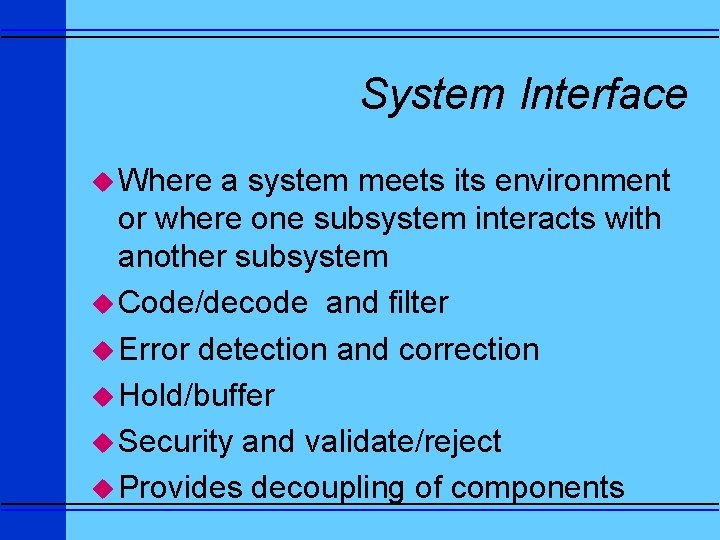 System Interface

◆ Where a system meets its environment or where one subsystem interacts with another subsystem

◆ Code/decode  and filter

◆ Error detection and correction

◆ Hold/buffer

◆ Security and validate/reject

◆ Provides decoupling of components